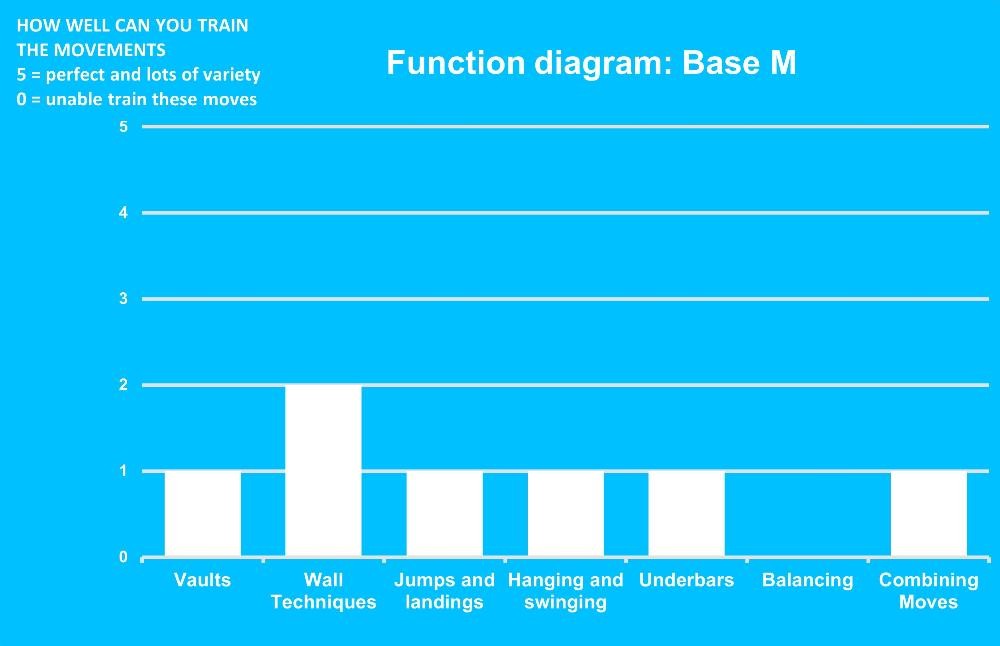 HOW WELL CAN YOU TRAIN THE MOVEMENTS
5 = perfect and lots of variety
0 = unable train these moves

Function diagram: Base M

5
4
3
2
1
0

Vaults
Wall Techniques
Jumps and landings
Hanging and swinging
Underbars
Balancing
Combining Moves